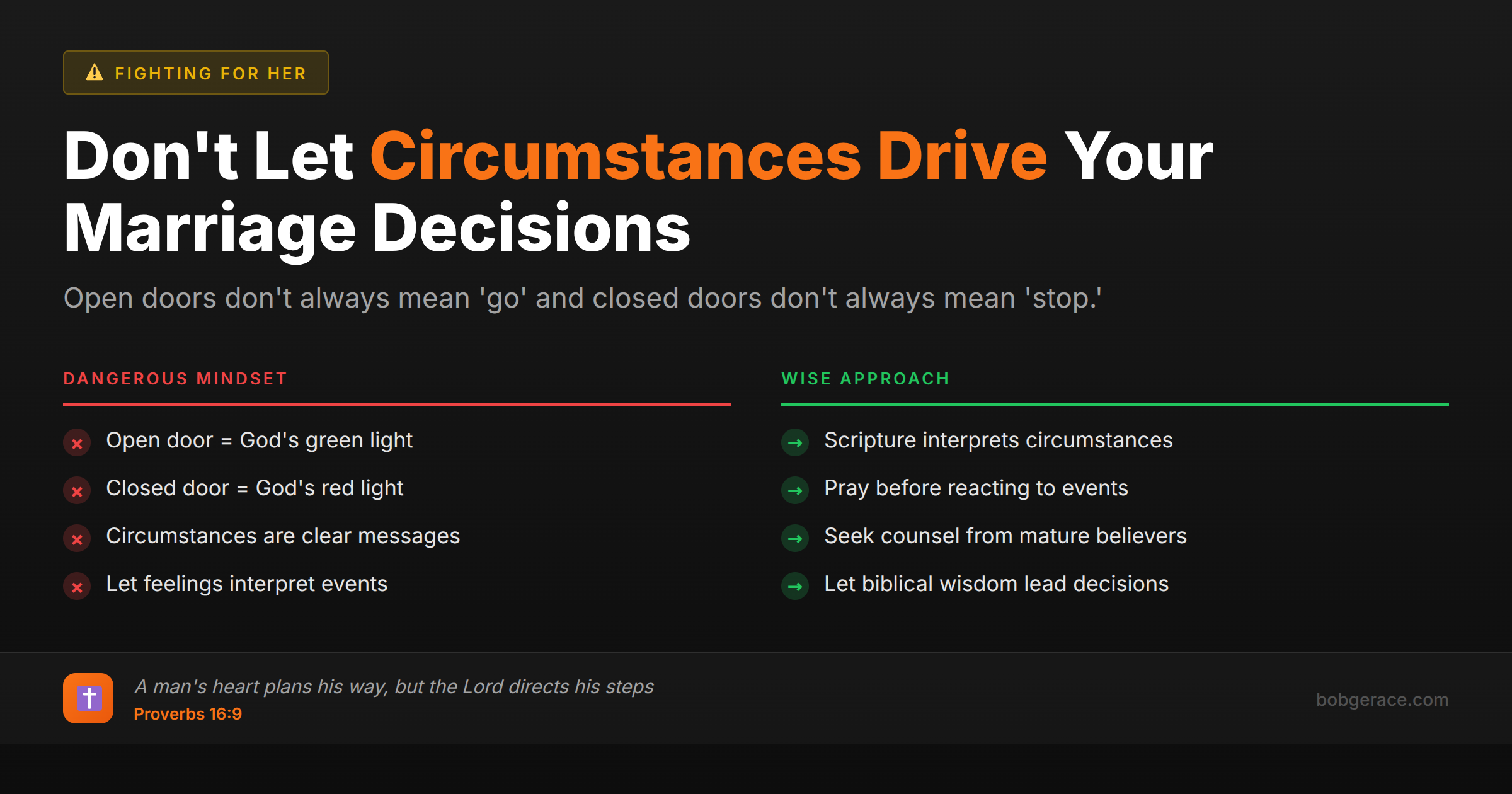 FIGHTING FOR HER

Don't Let Circumstances Drive Your Marriage Decisions

Open doors don't always mean 'go' and closed doors don't always mean 'stop.'

DANGEROUS MINDSET

Open door = God's green light

Closed door = God's red light

Circumstances are clear messages

Let feelings interpret events

WISE APPROACH

Scripture interprets circumstances

Pray before reacting to events

Seek counsel from mature believers

Let biblical wisdom lead decisions

A man's heart plans his way, but the Lord directs his steps
Proverbs 16:9

bobgerace.com